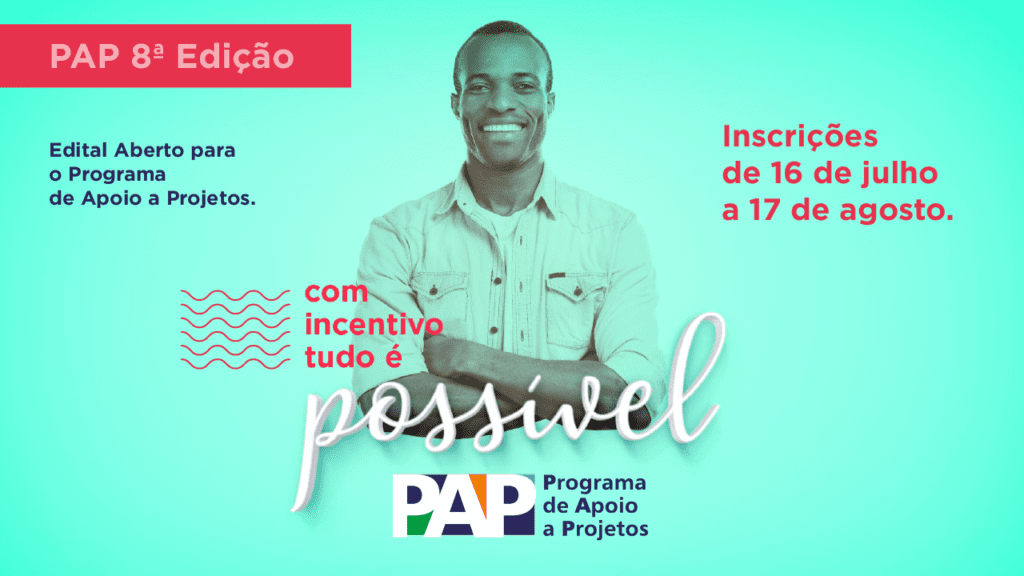 PAP 8ª Edição

Edital Aberto para o Programa de Apoio a Projetos.

Inscrições de 16 de julho a 17 de agosto.

com incentivo tudo é possível

PAP Programa de Apoio a Projetos